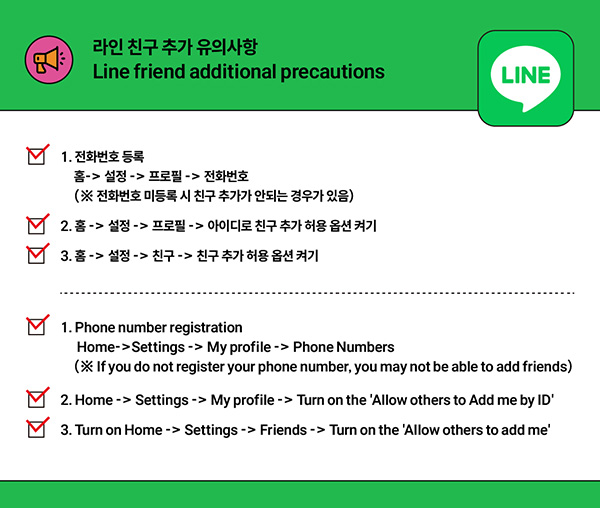 라인 친구 추가 유의사항
Line friend additional precautions

LINE

1. 전화번호 등록
홈-> 설정 -> 프로필 -> 전화번호
(※ 전화번호 미등록 시 친구 추가가 안되는 경우가 있음)

2. 홈 -> 설정 -> 프로필 -> 아이디로 친구 추가 허용 옵션 켜기

3. 홈 -> 설정 -> 친구 -> 친구 추가 허용 옵션 켜기

1. Phone number registration
Home->Settings -> My profile -> Phone Numbers
(※ If you do not register your phone number, you may not be able to add friends)

2. Home -> Settings -> My profile -> Turn on the 'Allow others to Add me by ID'

3. Turn on Home -> Settings -> Friends -> Turn on the 'Allow others to add me'